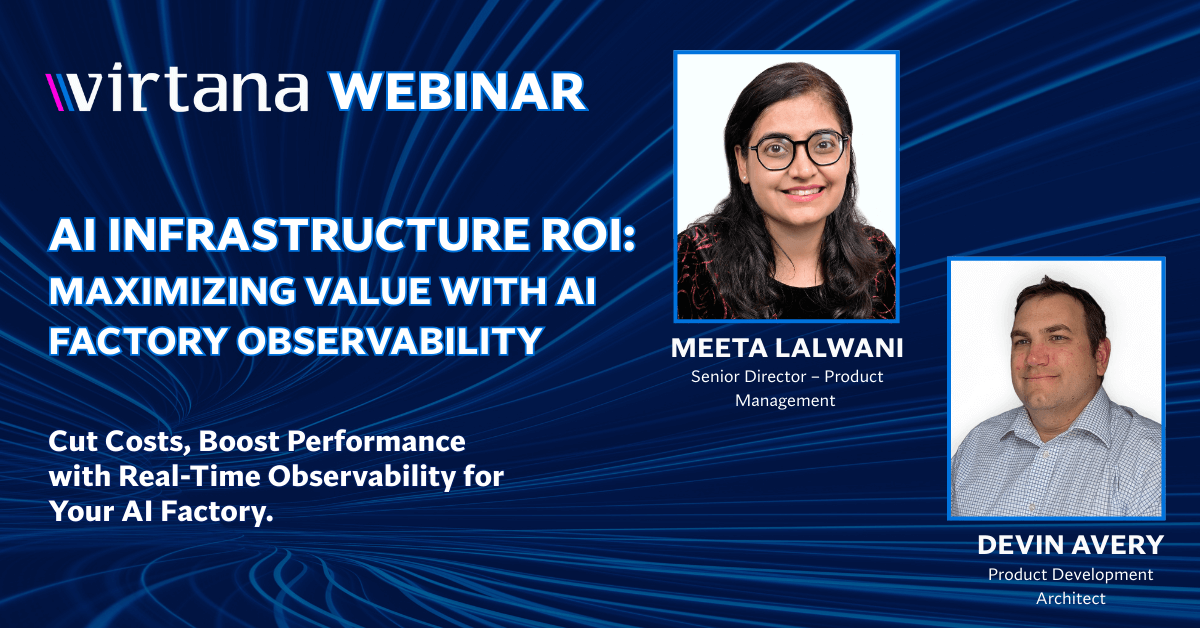 virtana WEBINAR

AI INFRASTRUCTURE ROI: MAXIMIZING VALUE WITH AI FACTORY OBSERVABILITY

Cut Costs, Boost Performance with Real-Time Observability for Your AI Factory.

MEETA LALWANI
Senior Director – Product Management

DEVIN AVERY
Product Development Architect